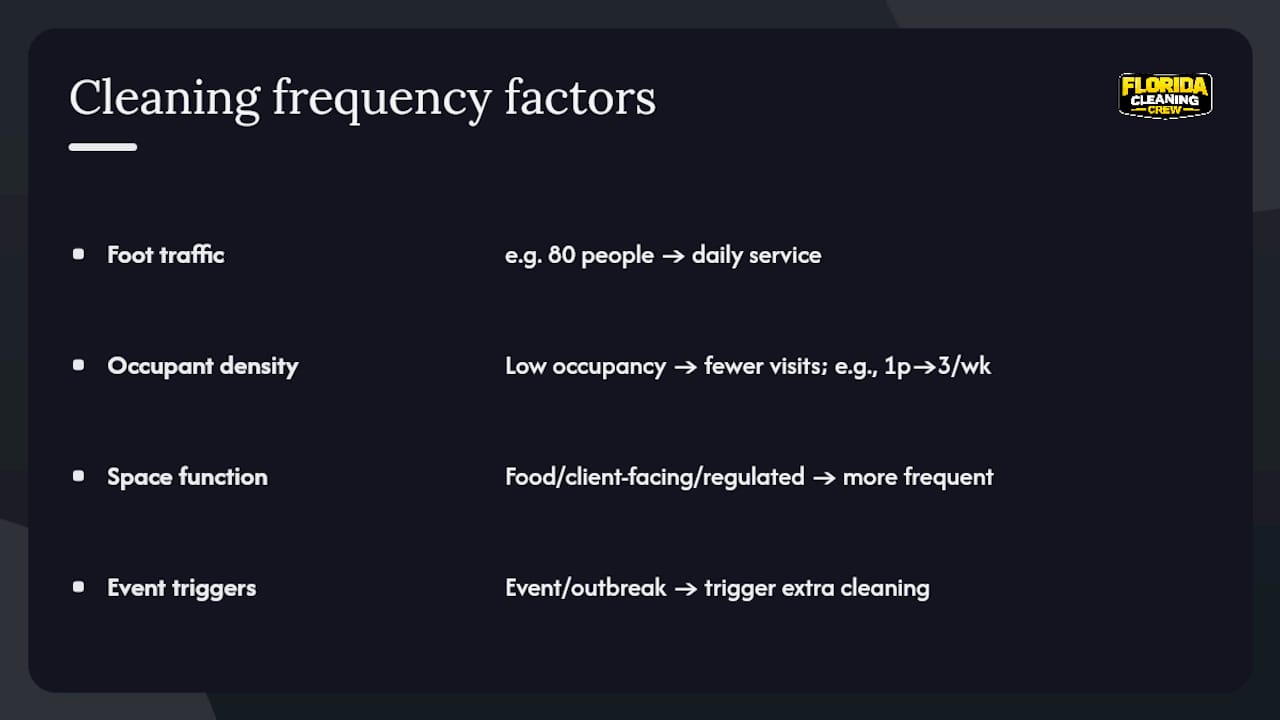 Cleaning frequency factors

FLORIDA CLEANING CREW

- Foot traffic
e.g. 80 people → daily service

- Occupant density
Low occupancy → fewer visits; e.g., 1p→3/wk

- Space function
Food/client-facing/regulated → more frequent

- Event triggers
Event/outbreak → trigger extra cleaning